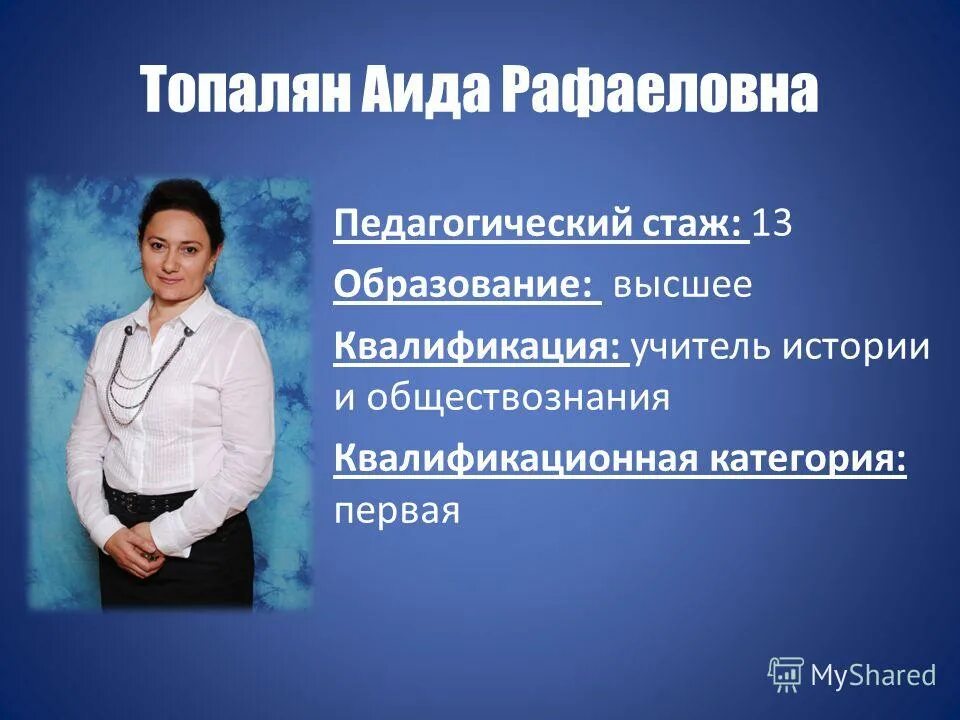 Топалян Аида Рафаеловна

Педагогический стаж: 13

Образование: высшее

Квалификация: учитель истории и обществознания

Квалификационная категория: первая

MyShared